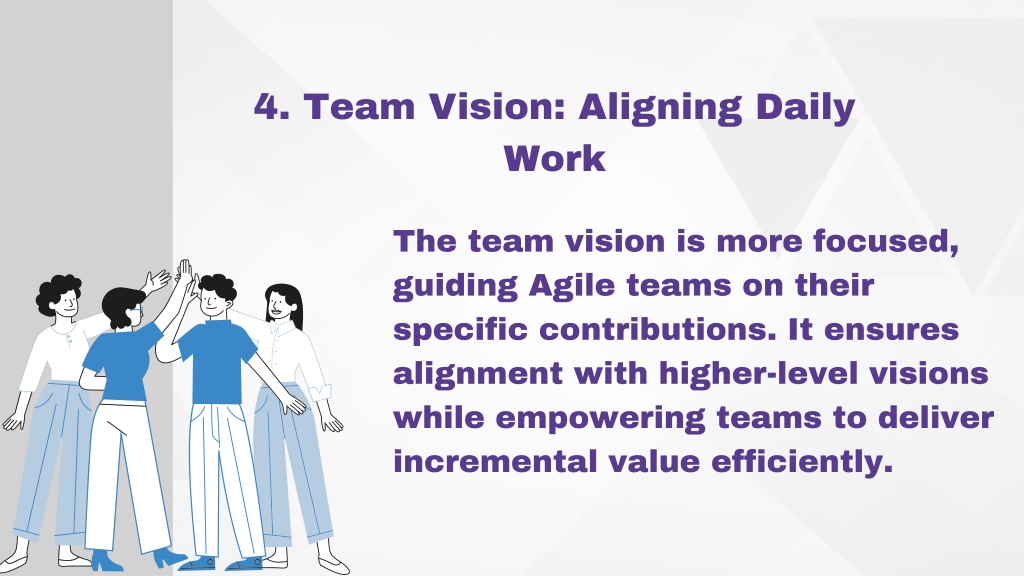 4. Team Vision: Aligning Daily Work

The team vision is more focused, guiding Agile teams on their specific contributions. It ensures alignment with higher-level visions while empowering teams to deliver incremental value efficiently.